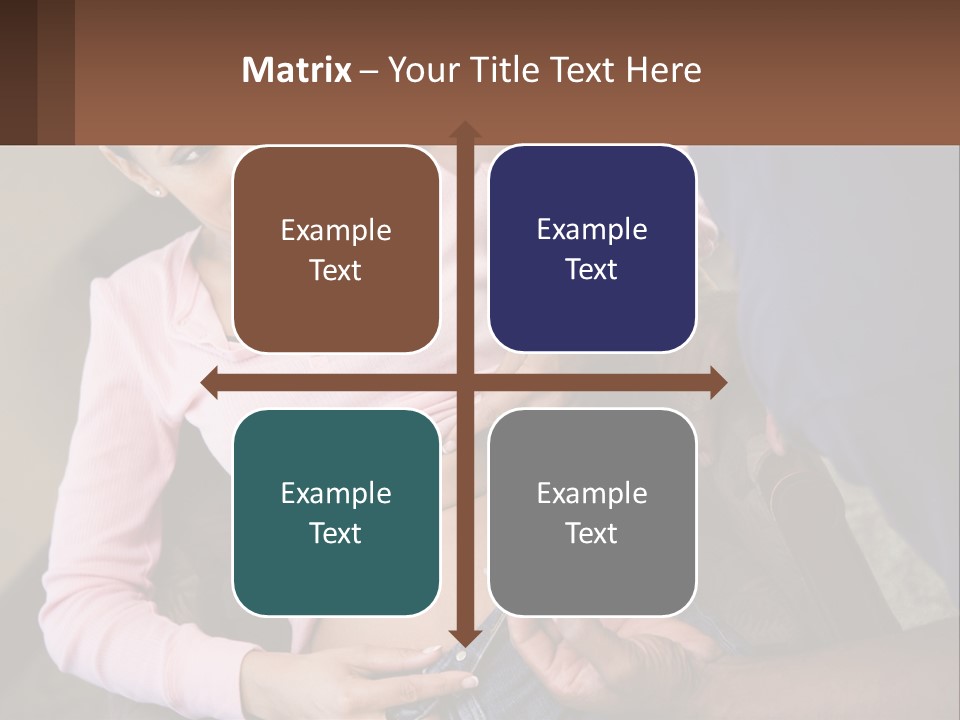 Matrix – Your Title Text Here

Example Text

Example Text

Example Text

Example Text